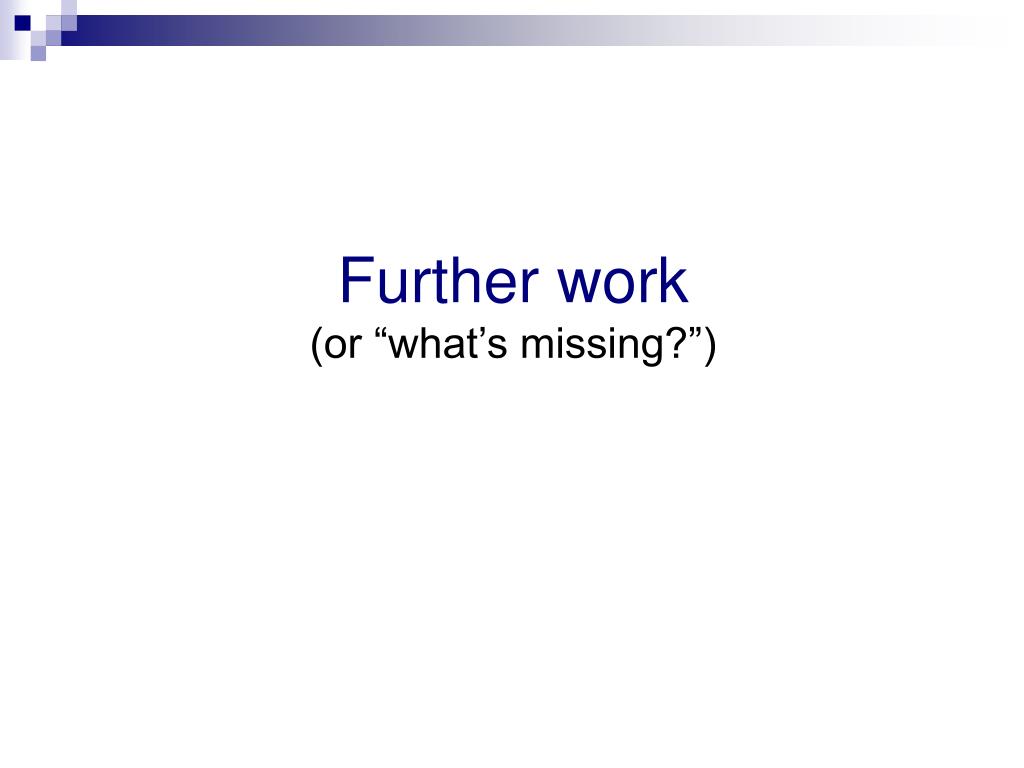 Further work
(or “what’s missing?”)